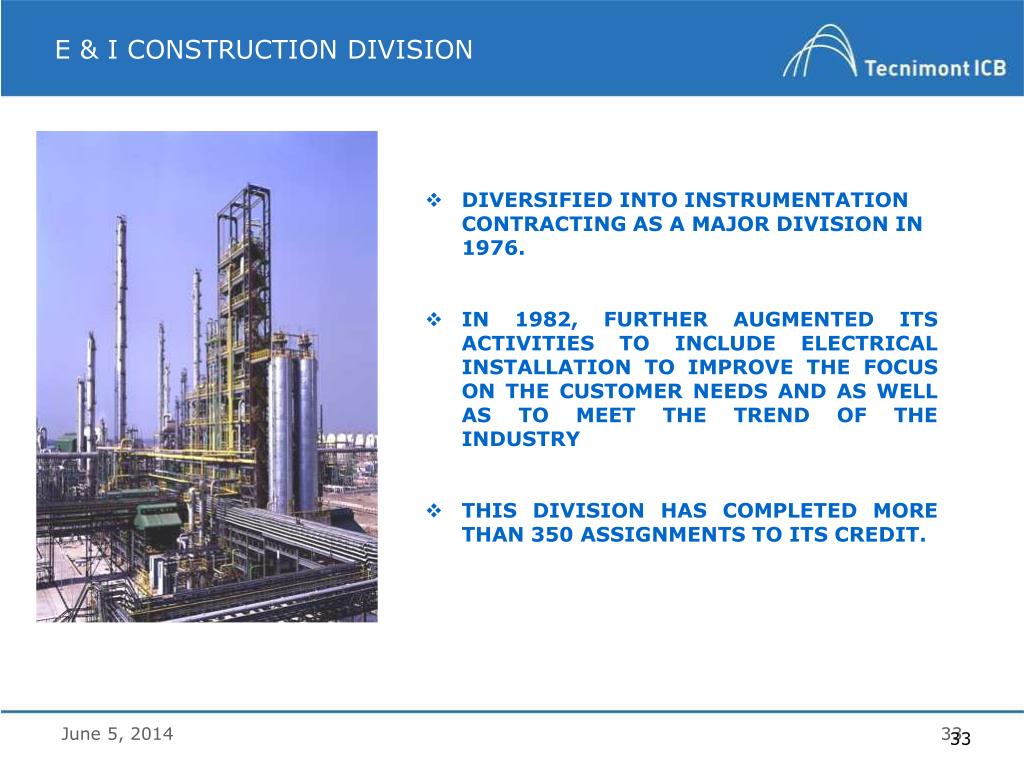 E & I CONSTRUCTION DIVISION

Tecnimont ICB

❖ DIVERSIFIED INTO INSTRUMENTATION CONTRACTING AS A MAJOR DIVISION IN 1976.

❖ IN 1982, FURTHER AUGMENTED ITS ACTIVITIES TO INCLUDE ELECTRICAL INSTALLATION TO IMPROVE THE FOCUS ON THE CUSTOMER NEEDS AND AS WELL AS TO MEET THE TREND OF THE INDUSTRY

❖ THIS DIVISION HAS COMPLETED MORE THAN 350 ASSIGNMENTS TO ITS CREDIT.

June 5, 2014

33
33